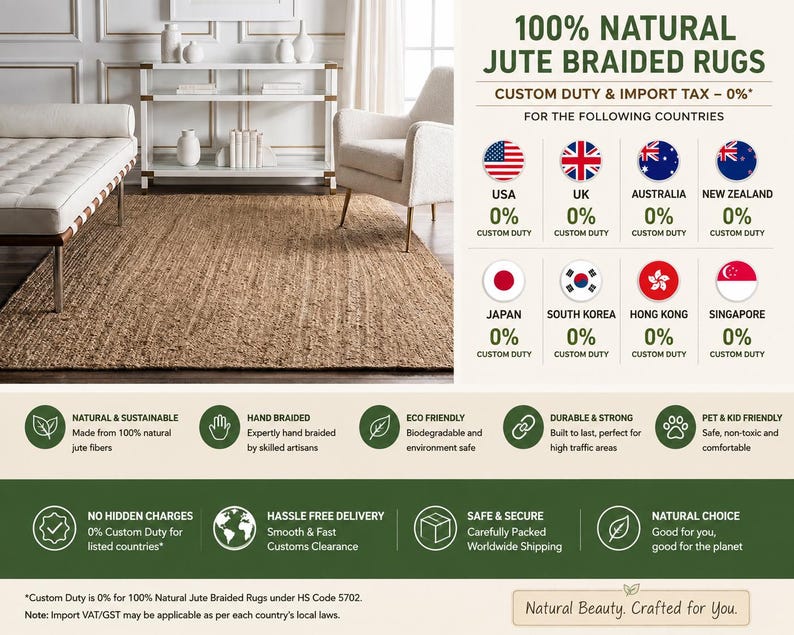 100% NATURAL JUTE BRAIDED RUGS

CUSTOM DUTY & IMPORT TAX – 0%*

FOR THE FOLLOWING COUNTRIES

USA
0%
CUSTOM DUTY

UK
0%
CUSTOM DUTY

AUSTRALIA
0%
CUSTOM DUTY

NEW ZEALAND
0%
CUSTOM DUTY

JAPAN
0%
CUSTOM DUTY

SOUTH KOREA
0%
CUSTOM DUTY

HONG KONG
0%
CUSTOM DUTY

SINGAPORE
0%
CUSTOM DUTY

NATURAL & SUSTAINABLE
Made from 100% natural jute fibers

HAND BRAIDED
Expertly hand braided by skilled artisans

ECO FRIENDLY
Biodegradable and environment safe

DURABLE & STRONG
Built to last, perfect for high traffic areas

PET & KID FRIENDLY
Safe, non-toxic and comfortable

NO HIDDEN CHARGES
0% Custom Duty for listed countries*

HASSLE FREE DELIVERY
Smooth & Fast Customs Clearance

SAFE & SECURE
Carefully Packed Worldwide Shipping

NATURAL CHOICE
Good for you, good for the planet

*Custom Duty is 0% for 100% Natural Jute Braided Rugs under HS Code 5702.
Note: Import VAT/GST may be applicable as per each country's local laws.

Natural Beauty. Crafted for You.